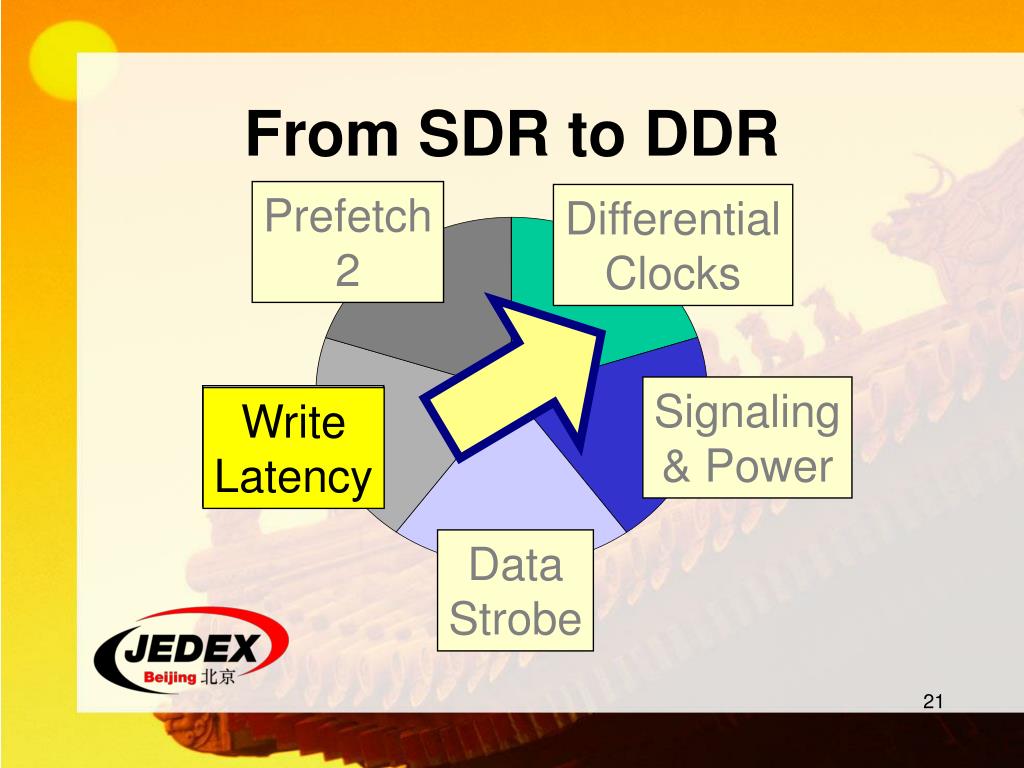 From SDR to DDR

Prefetch 2

Differential Clocks

Write Latency

Signaling & Power

Data Strobe

JEDEX Beijing 北京

21